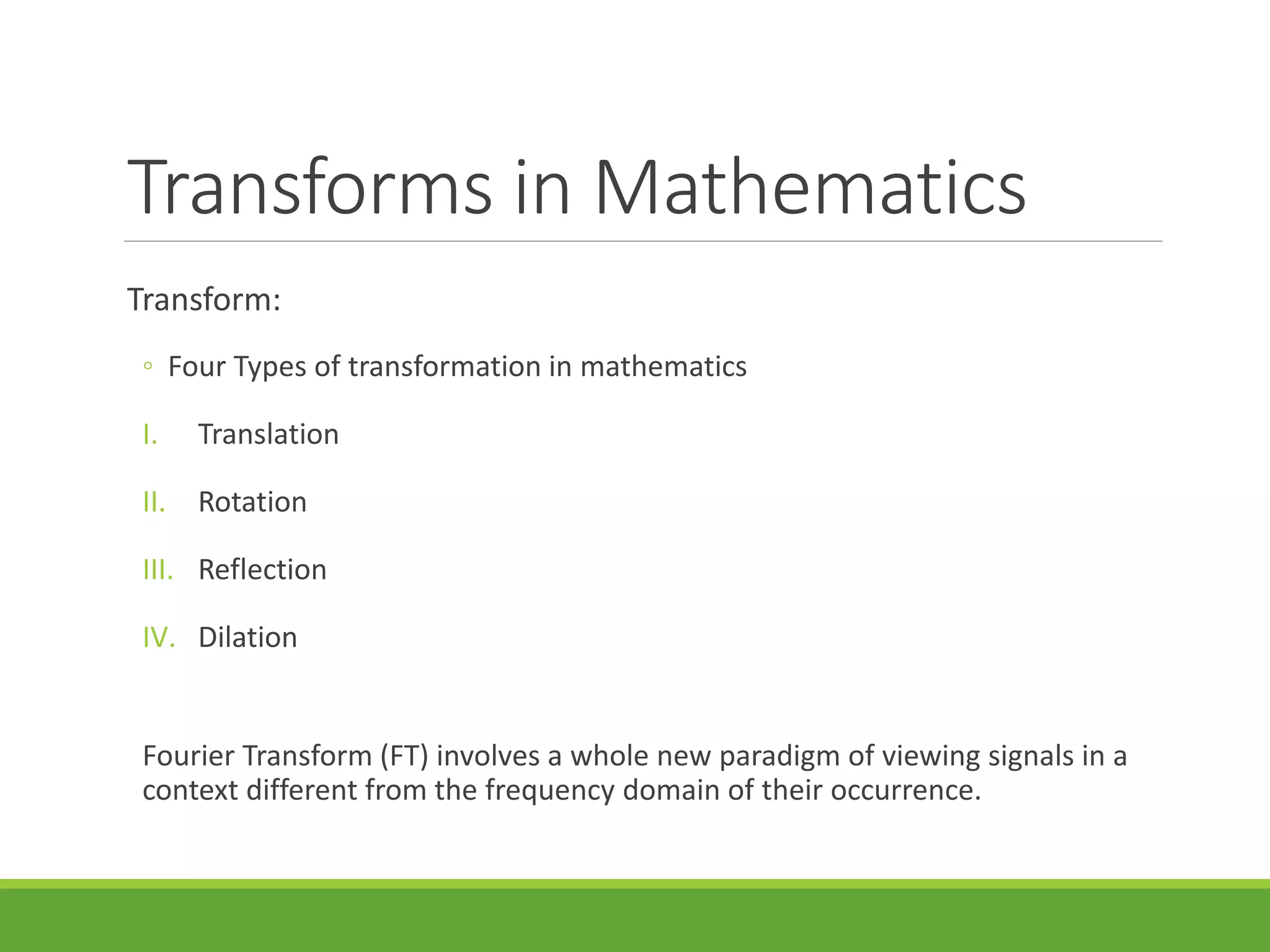 Transforms in Mathematics

Transform:

◦ Four Types of transformation in mathematics

I. Translation

II. Rotation

III. Reflection

IV. Dilation

Fourier Transform (FT) involves a whole new paradigm of viewing signals in a context different from the frequency domain of their occurrence.